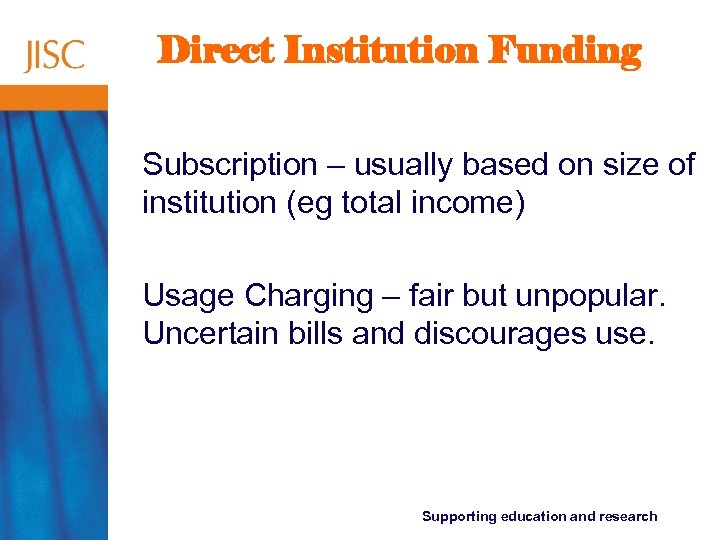 JISC

Direct Institution Funding

Subscription – usually based on size of institution (eg total income)

Usage Charging – fair but unpopular. Uncertain bills and discourages use.

Supporting education and research